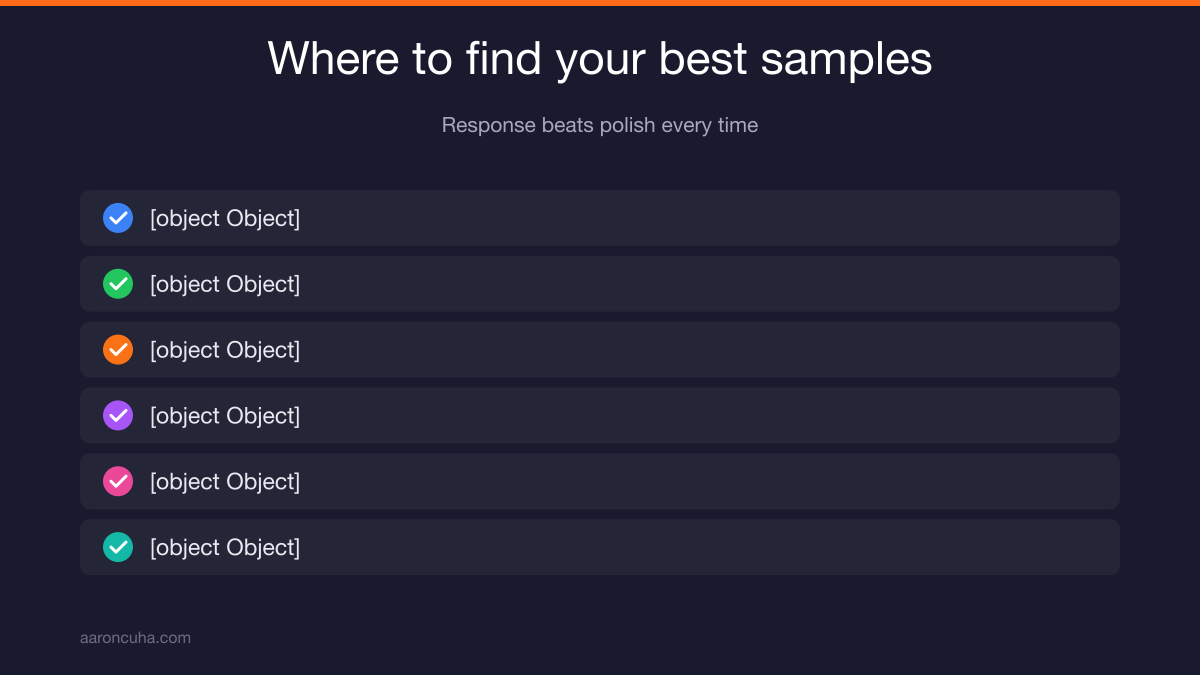 Where to find your best samples

Response beats polish every time

[object Object]

[object Object]

[object Object]

[object Object]

[object Object]

[object Object]

aaroncuha.com